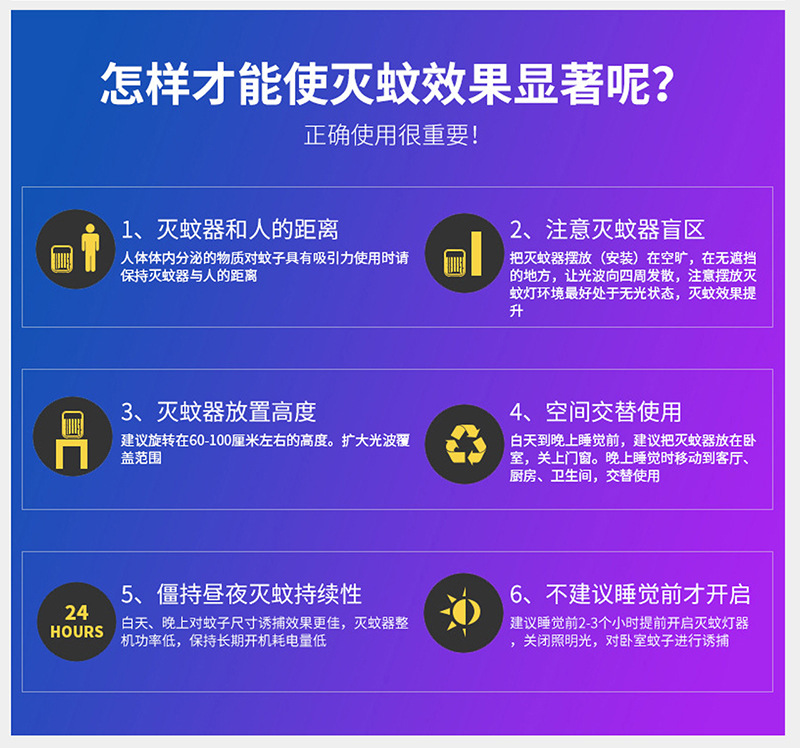 怎样才能使灭蚊效果显著呢?

正确使用很重要!

1、灭蚊器和人的距离

人体体内分泌的物质对蚊子具有吸引力使用时请保持灭蚊器与人的距离

2、注意灭蚊器盲区

把灭蚊器摆放（安装）在空旷，在无遮挡的地方，让光波向四周发散，注意摆放灭蚊灯环境最好处于无光状态，灭蚊效果提升

3、灭蚊器放置高度

建议旋转在60-100厘米左右的高度。扩大光波覆盖范围

4、空间交替使用

白天到晚上睡觉前，建议把灭蚊器放在卧室，关上门窗。晚上睡觉时移动到客厅、厨房、卫生间，交替使用

24 HOURS

5、僵持昼夜灭蚊持续性

白天、晚上对蚊子尺寸诱捕效果更佳，灭蚊器整机功率低，保持长期开机耗电量低

6、不建议睡觉前才开启

建议睡觉前2-3个小时提前开启灭蚊灯器，关闭照明光，对卧室蚊子进行诱捕